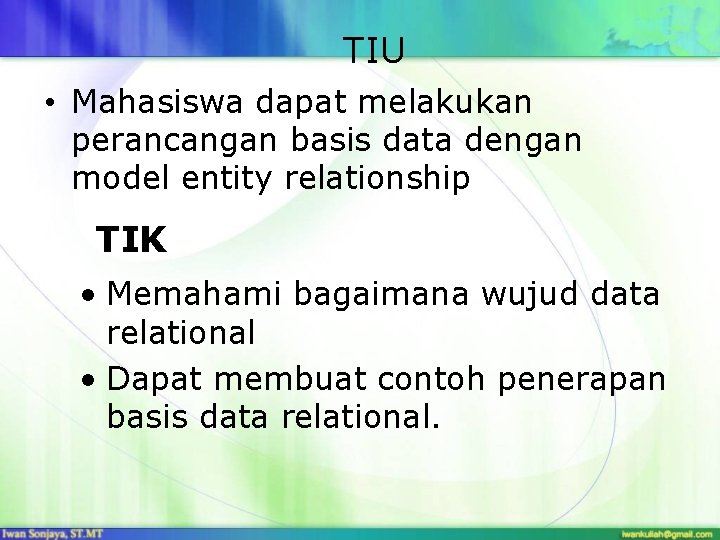 TIU

• Mahasiswa dapat melakukan perancangan basis data dengan model entity relationship

TIK

• Memahami bagaimana wujud data relational
• Dapat membuat contoh penerapan basis data relational.

Iwan Sonjaya, ST.MT

iwankuliah@gmail.com